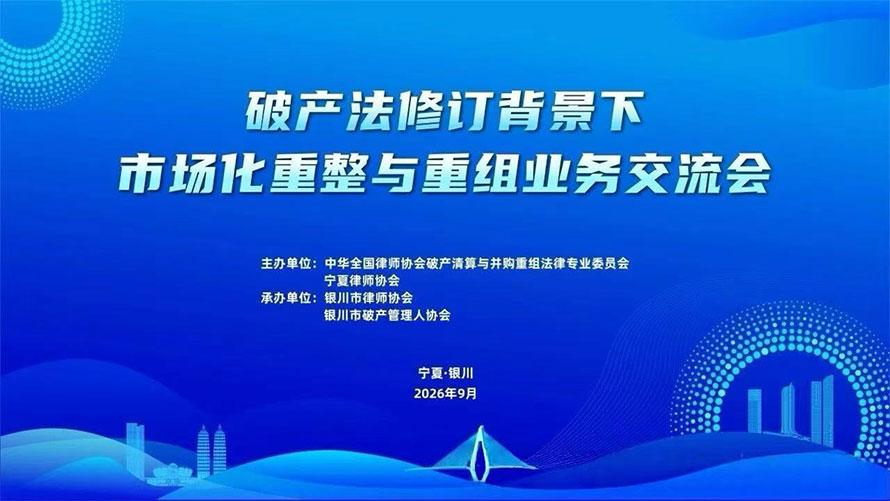 破产法修订背景下
市场化重整与重组业务交流会

主办单位：中华全国律师协会破产清算与并购重组法律专业委员会
宁夏律师协会
承办单位：银川市律师协会
银川市破产管理人协会

宁夏·银川
2026年9月